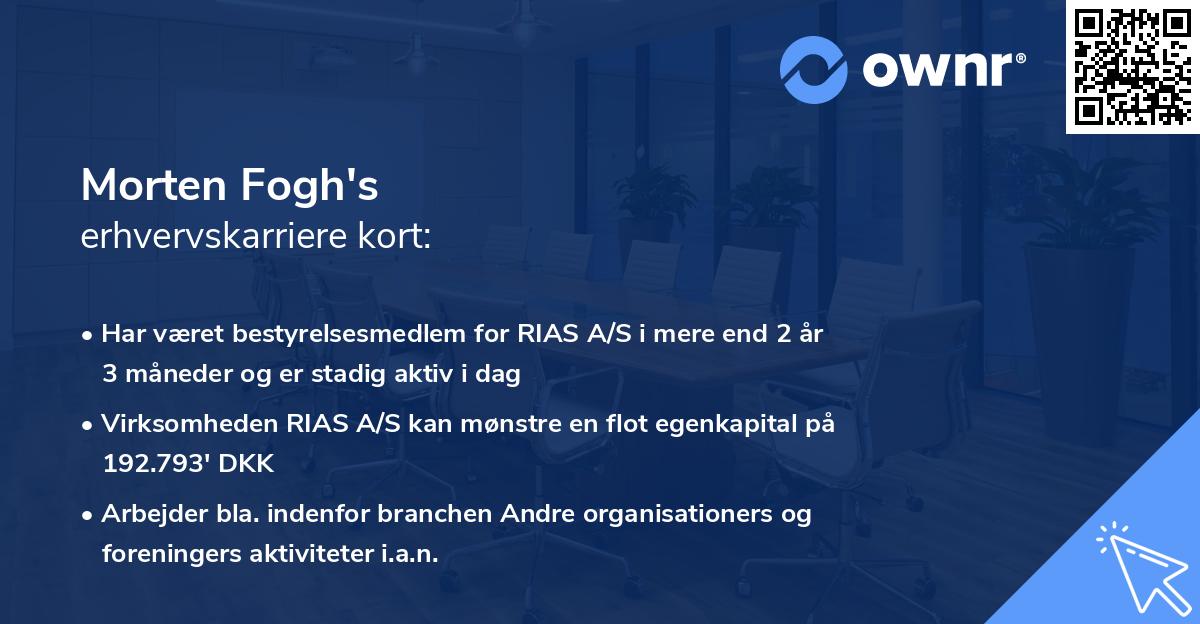 ownr®

Morten Fogh's
erhvervskarriere kort:

• Har været bestyrelsesmedlem for RIAS A/S i mere end 2 år 3 måneder og er stadig aktiv i dag

• Virksomheden RIAS A/S kan mønstre en flot egenkapital på 192.793' DKK

• Arbejder bla. indenfor branchen Andre organisationers og foreningers aktiviteter i.a.n.